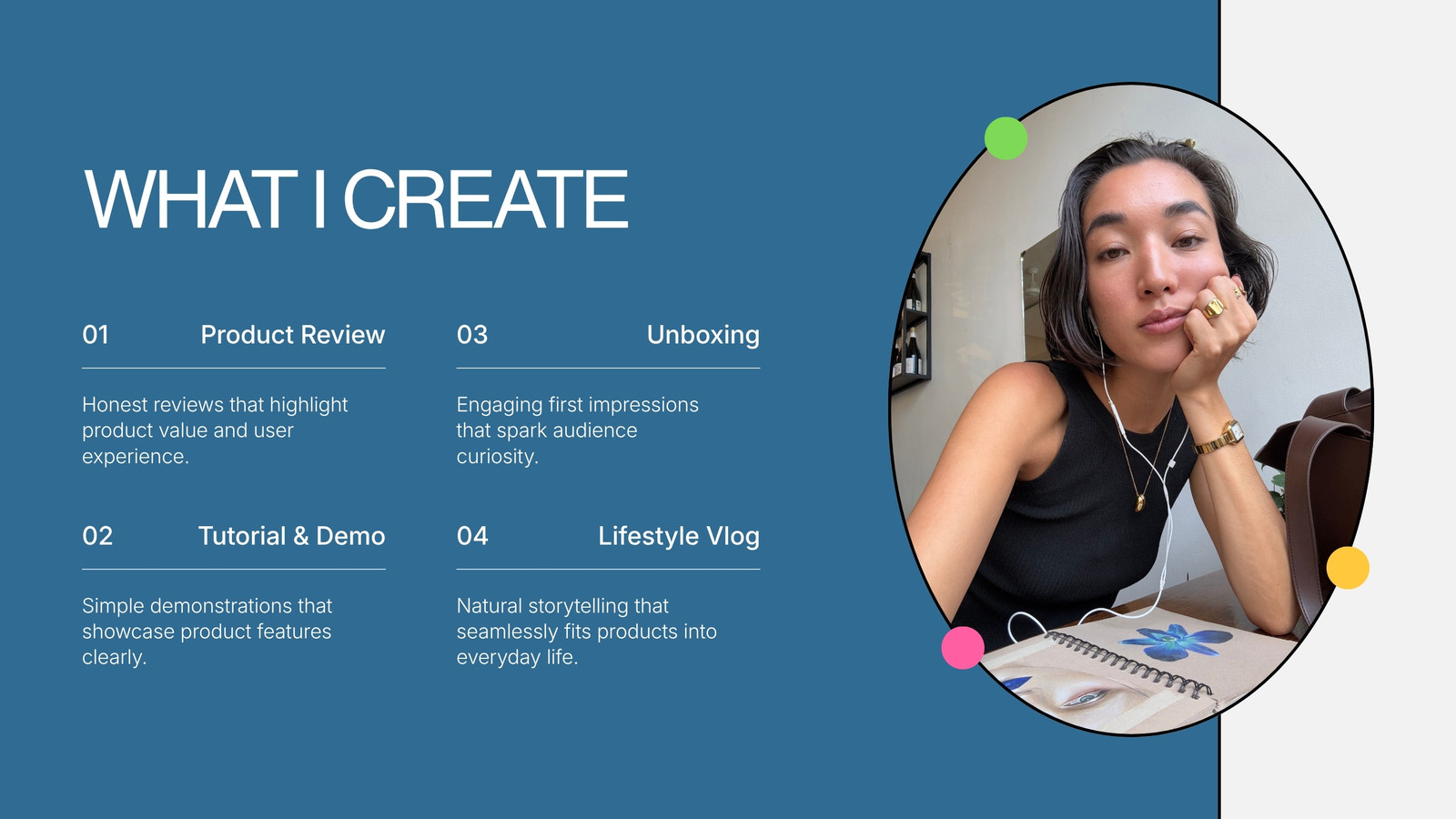 WHAT I CREATE

01 Product Review

Honest reviews that highlight product value and user experience.

02 Tutorial & Demo

Simple demonstrations that showcase product features clearly.

03 Unboxing

Engaging first impressions that spark audience curiosity.

04 Lifestyle Vlog

Natural storytelling that seamlessly fits products into everyday life.